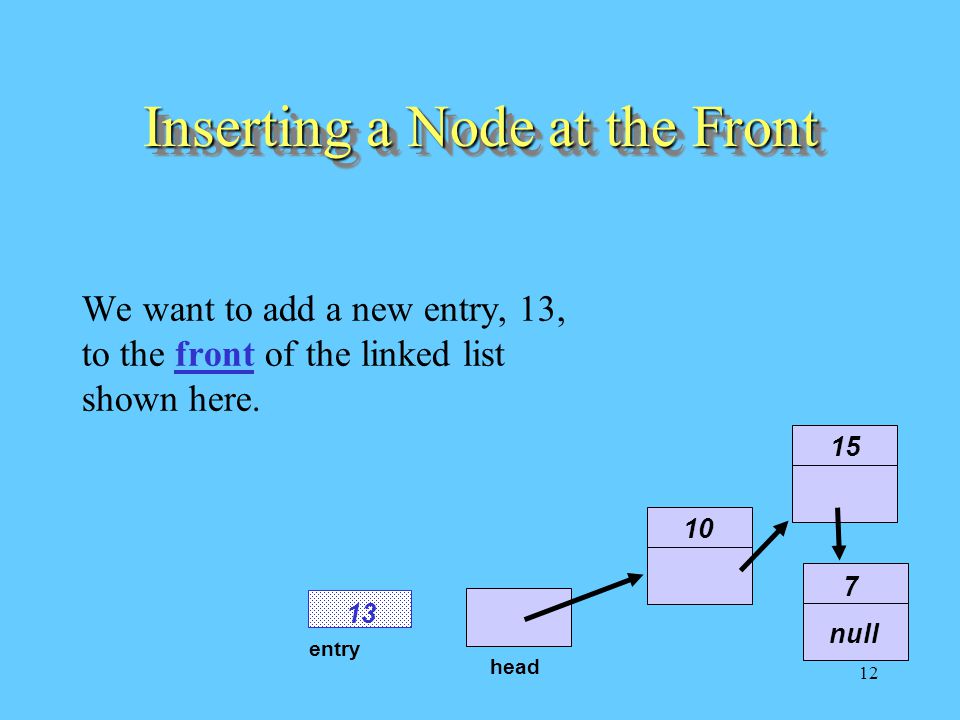 Inserting a Node at the Front

We want to add a new entry, 13, to the front of the linked list shown here.

15

10

7

null

13

entry

head

12